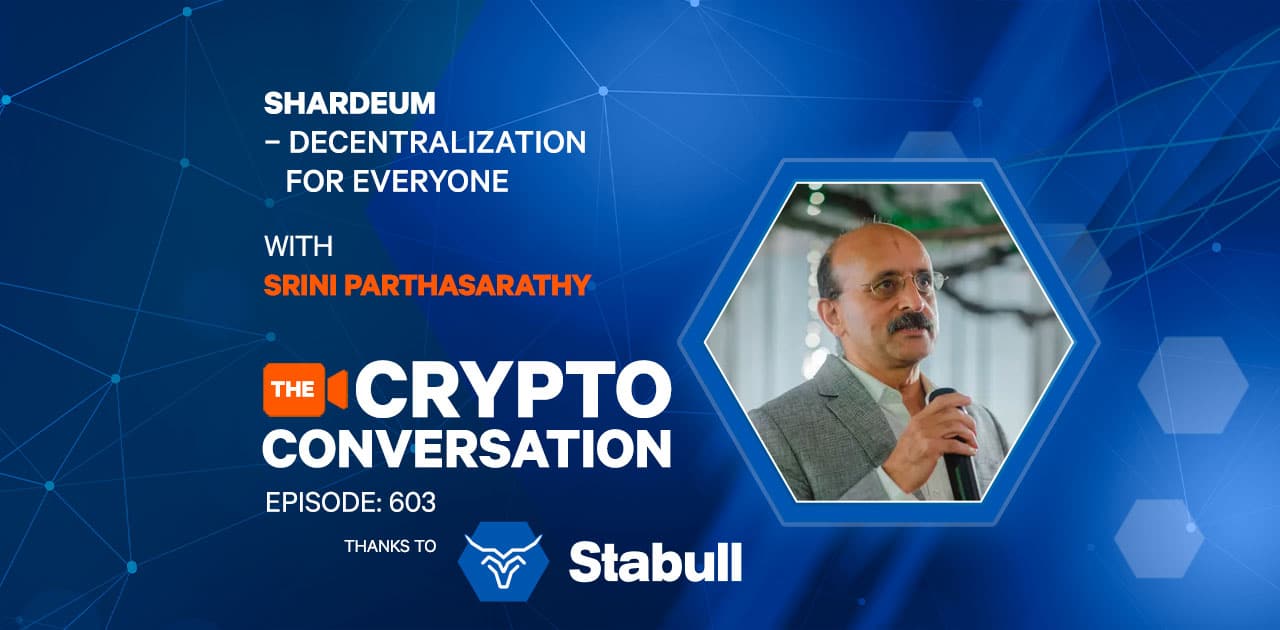 SHARDEUM
– DECENTRALIZATION FOR EVERYONE

WITH
SRINI PARTHASARATHY

THE CRYPTO CONVERSATION

EPISODE: 603

THANKS TO Stabull